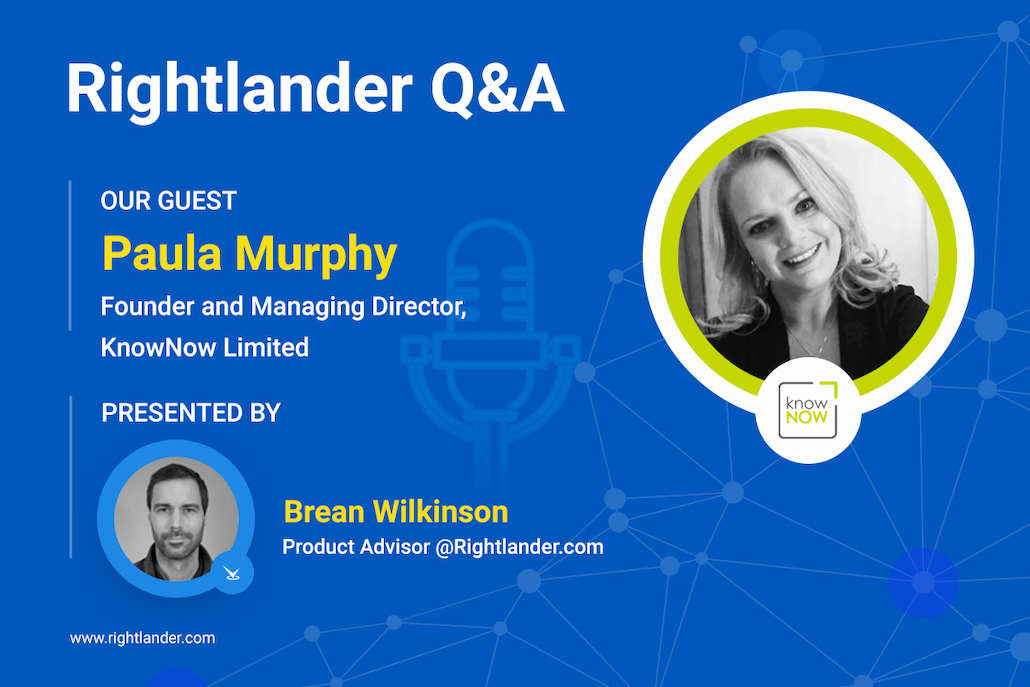 Rightlander Q&A

OUR GUEST
Paula Murphy
Founder and Managing Director, KnowNow Limited

know NOW

PRESENTED BY

Brean Wilkinson
Product Advisor @Rightlander.com

www.rightlander.com